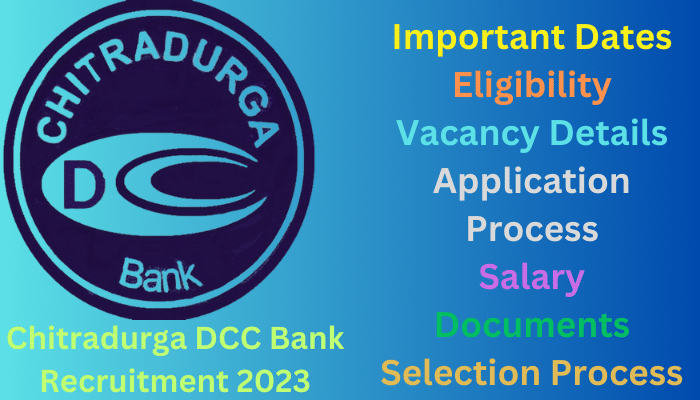 CHITRADURGA
DCC
Bank

Chitradurga DCC Bank Recruitment 2023

Important Dates
Eligibility
Vacancy Details
Application Process
Salary
Documents
Selection Process